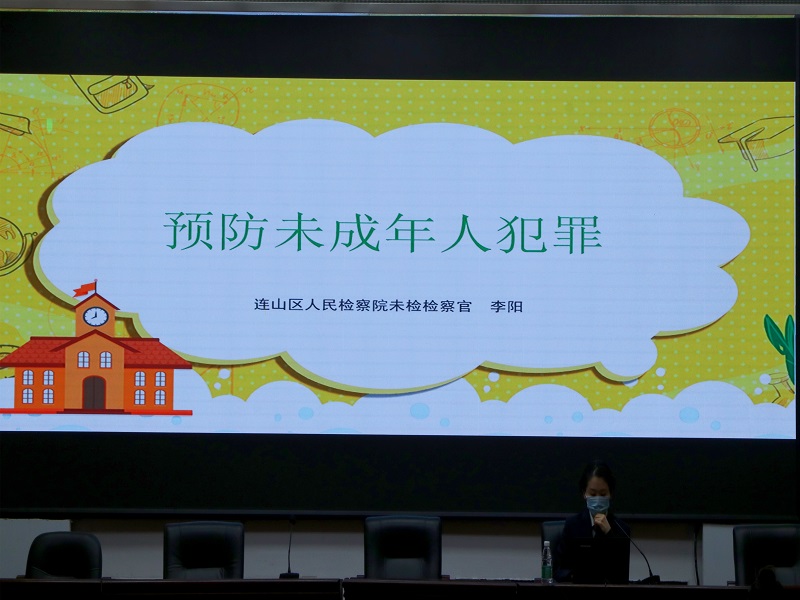 预防未成年人犯罪

连山区人民检察院未检检察官　李阳